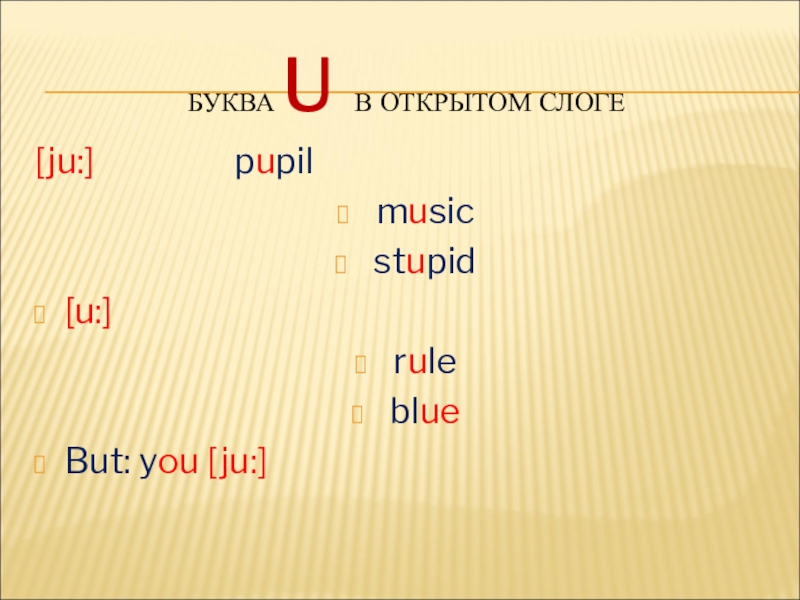 БУКВА U В ОТКРЫТОМ СЛОГЕ

[ju:] pupil

music

stupid

[u:]

rule

blue

But: you [ju:]